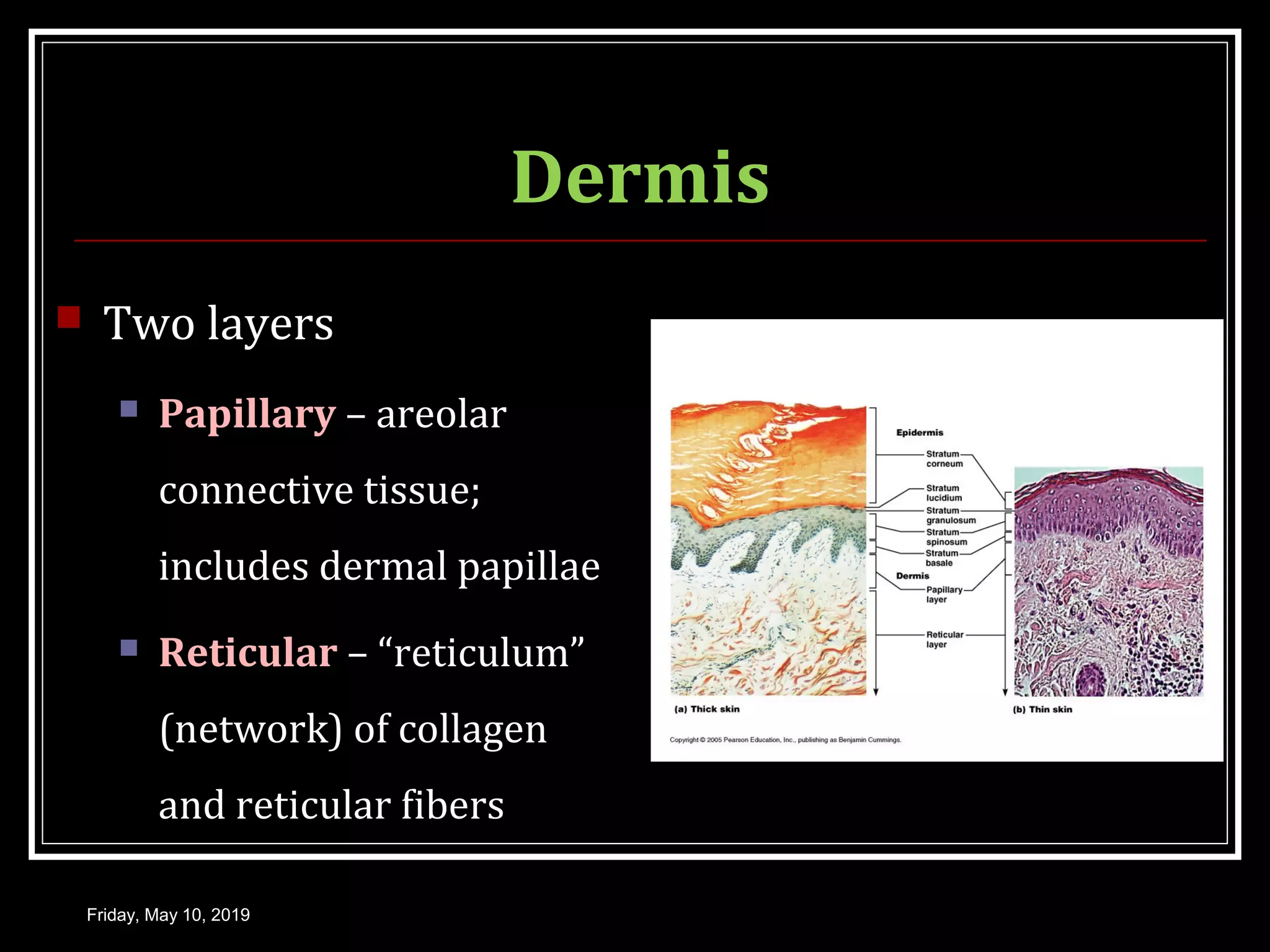 Dermis

Two layers

Papillary – areolar connective tissue; includes dermal papillae

Reticular – “reticulum” (network) of collagen and reticular fibers

Epidermis
Stratum corneum
Stratum lucidium
Stratum granulosum
Stratum spinosum
Stratum basale
Dermis
Papillary layer
Reticular layer
(a) Thick skin
(b) Thin skin
Copyright © 2005 Pearson Education, Inc., publishing as Benjamin Cummings.

Friday, May 10, 2019